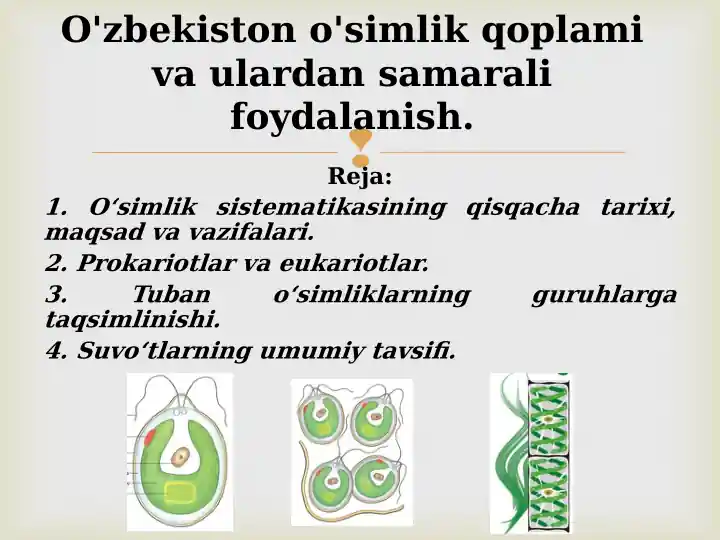 O'zbekiston o'simlik qoplami va ulardan samarali foydalanish.

Reja:

1. O‘simlik sistematikasining qisqacha tarixi, maqsad va vazifalari.

2. Prokariotlar va eukariotlar.

3. Tuban o‘simliklarning guruhlarga taqsimlinishi.

4. Suvo‘tlarning umumiy tavsifi.